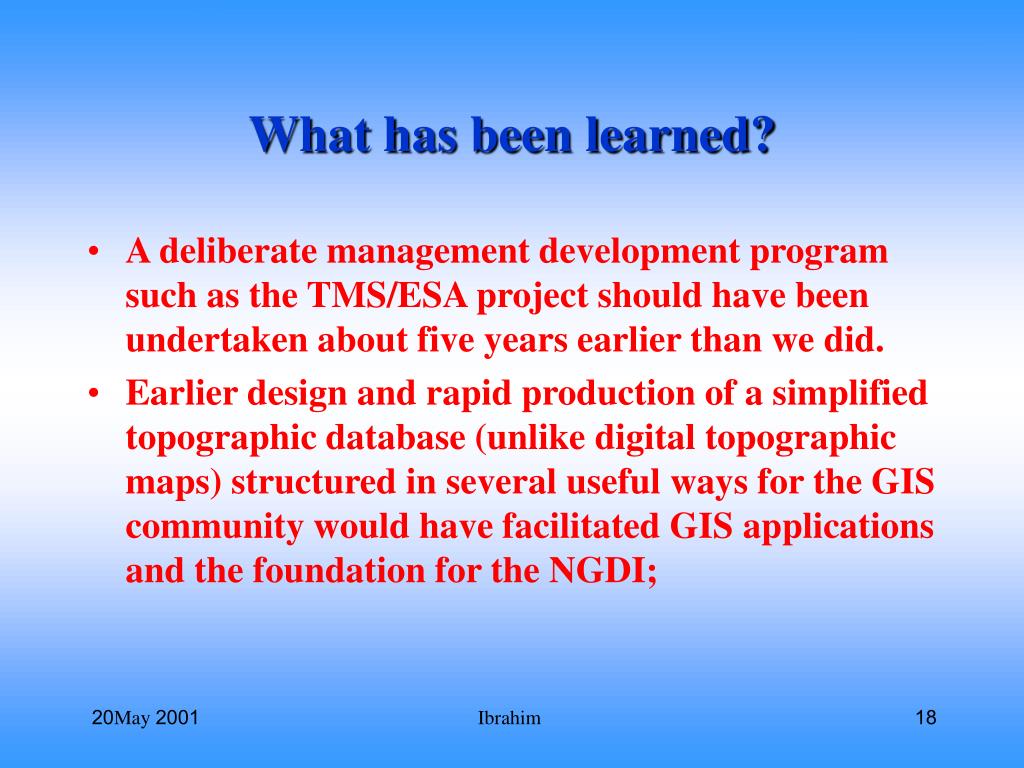 What has been learned?

• A deliberate management development program such as the TMS/ESA project should have been undertaken about five years earlier than we did.

• Earlier design and rapid production of a simplified topographic database (unlike digital topographic maps) structured in several useful ways for the GIS community would have facilitated GIS applications and the foundation for the NGDI;

20May 2001

Ibrahim

18